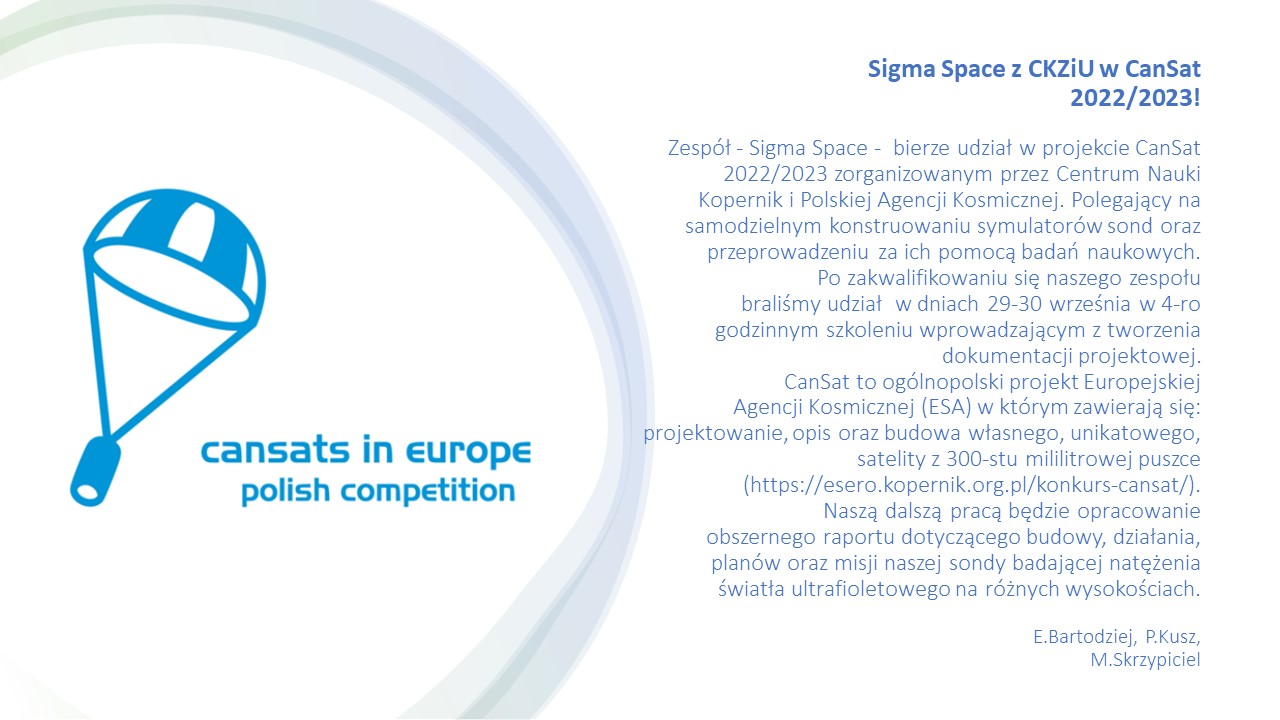 cansats in europe
polish competition

Sigma Space z CKZiU w CanSat 2022/2023!

Zespół - Sigma Space - bierze udział w projekcie CanSat 2022/2023 zorganizowanym przez Centrum Nauki Kopernik i Polskiej Agencji Kosmicznej. Polegający na samodzielnym konstruowaniu symulatorów sond oraz przeprowadzeniu za ich pomocą badań naukowych. Po zakwalifikowaniu się naszego zespołu braliśmy udział w dniach 29-30 września w 4-ro godzinnym szkoleniu wprowadzającym z tworzenia dokumentacji projektowej. CanSat to ogólnopolski projekt Europejskiej Agencji Kosmicznej (ESA) w którym zawierają się: projektowanie, opis oraz budowa własnego, unikatowego, satelity z 300-stu mililitrowej puszce (https://esero.kopernik.org.pl/konkurs-cansat/). Naszą dalszą pracą będzie opracowanie obszernego raportu dotyczącego budowy, działania, planów oraz misji naszej sondy badającej natężenia światła ultrafioletowego na różnych wysokościach.

E.Bartodziej, P.Kusz, M.Skrzypiciel